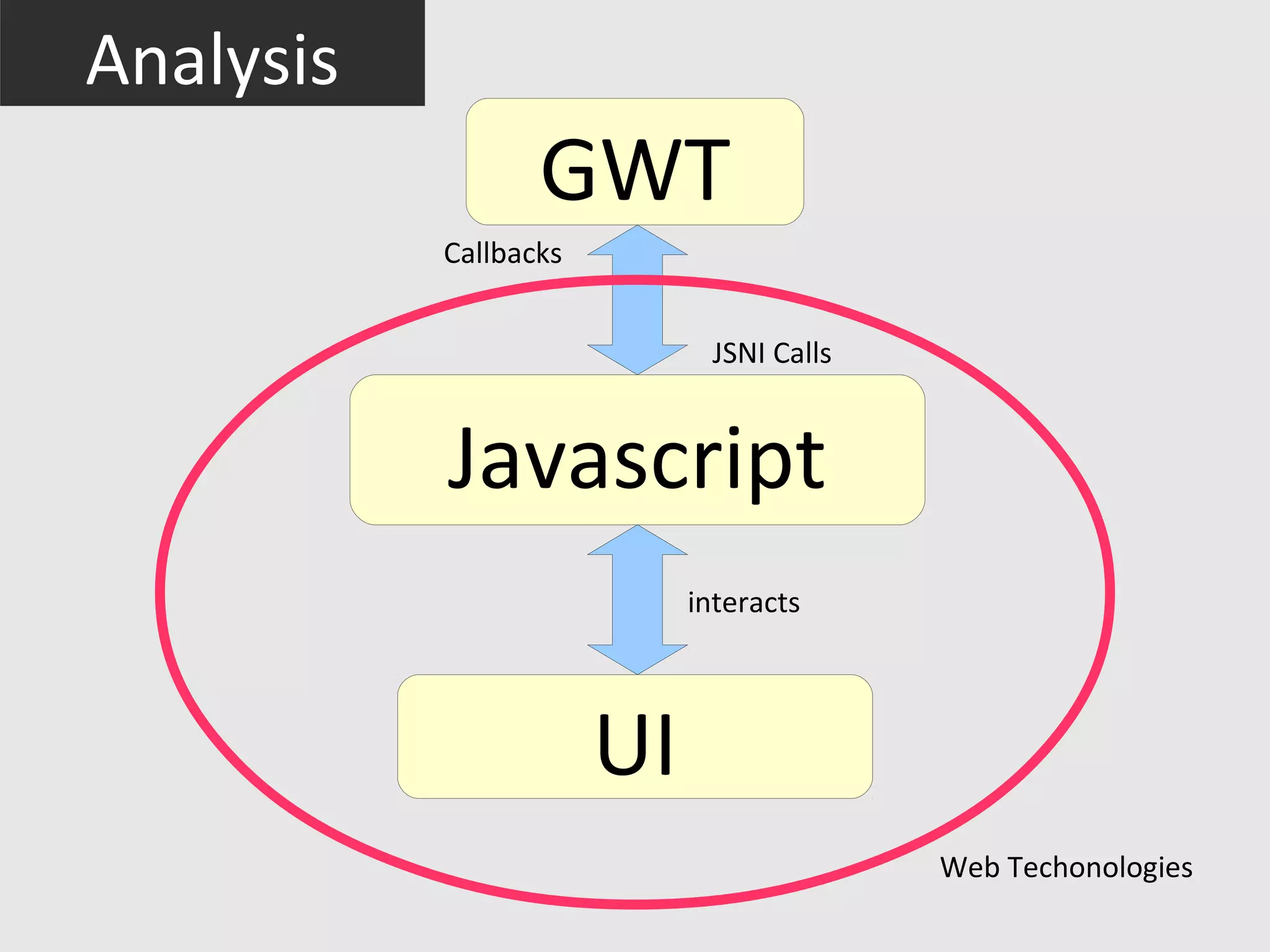 Analysis

GWT

Callbacks

JSNI Calls

Javascript

interacts

UI

Web Techonologies